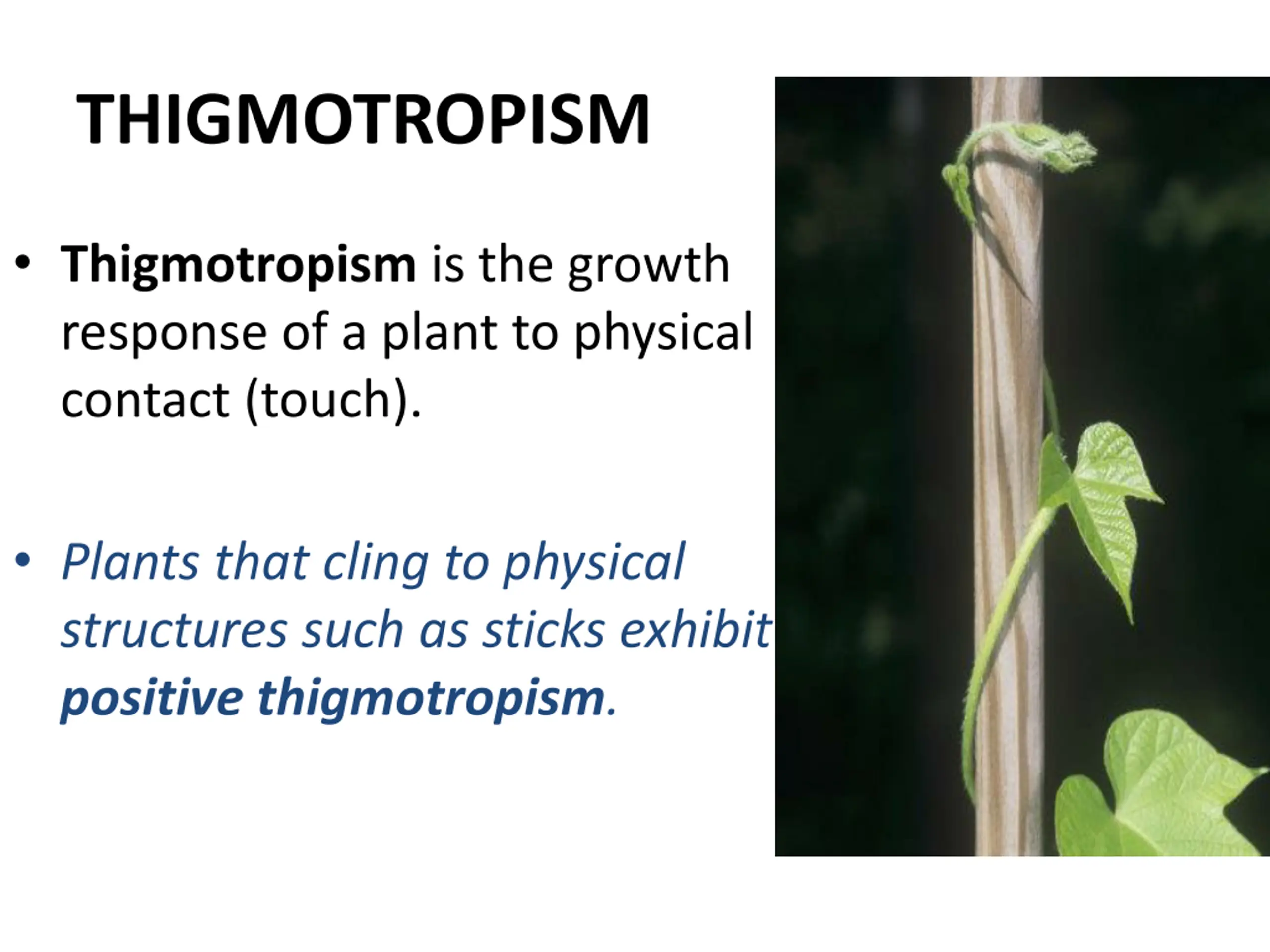 THIGMOTROPISM

• Thigmotropism is the growth response of a plant to physical contact (touch).

• Plants that cling to physical structures such as sticks exhibit positive thigmotropism.